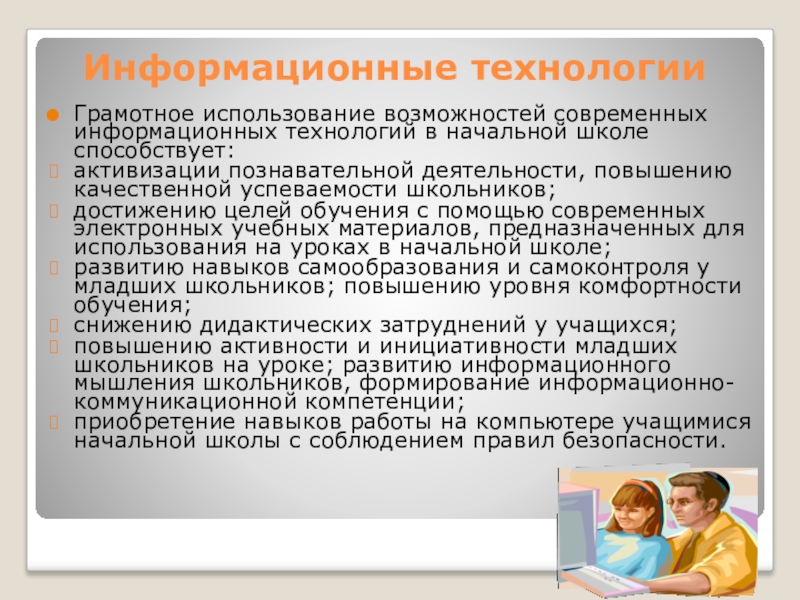 Информационные технологии

Грамотное использование возможностей современных информационных технологий в начальной школе способствует:

активизации познавательной деятельности, повышению качественной успеваемости школьников;

достижению целей обучения с помощью современных электронных учебных материалов, предназначенных для использования на уроках в начальной школе;

развитию навыков самообразования и самоконтроля у младших школьников; повышению уровня комфортности обучения;

снижению дидактических затруднений у учащихся;

повышению активности и инициативности младших школьников на уроке; развитию информационного мышления школьников, формирование информационно-коммуникационной компетенции;

приобретение навыков работы на компьютере учащимися начальной школы с соблюдением правил безопасности.